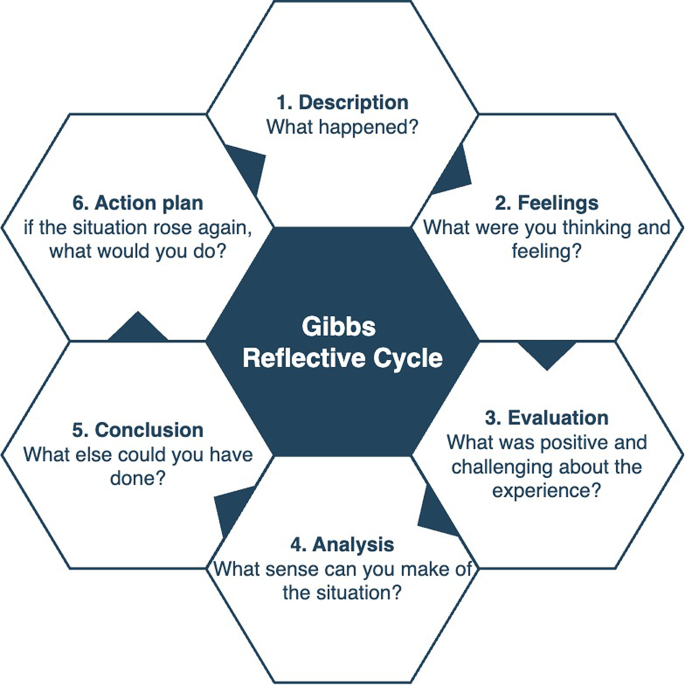 Gibbs Reflective Cycle

1. Description
What happened?

2. Feelings
What were you thinking and feeling?

3. Evaluation
What was positive and challenging about the experience?

4. Analysis
What sense can you make of the situation?

5. Conclusion
What else could you have done?

6. Action plan
if the situation rose again, what would you do?